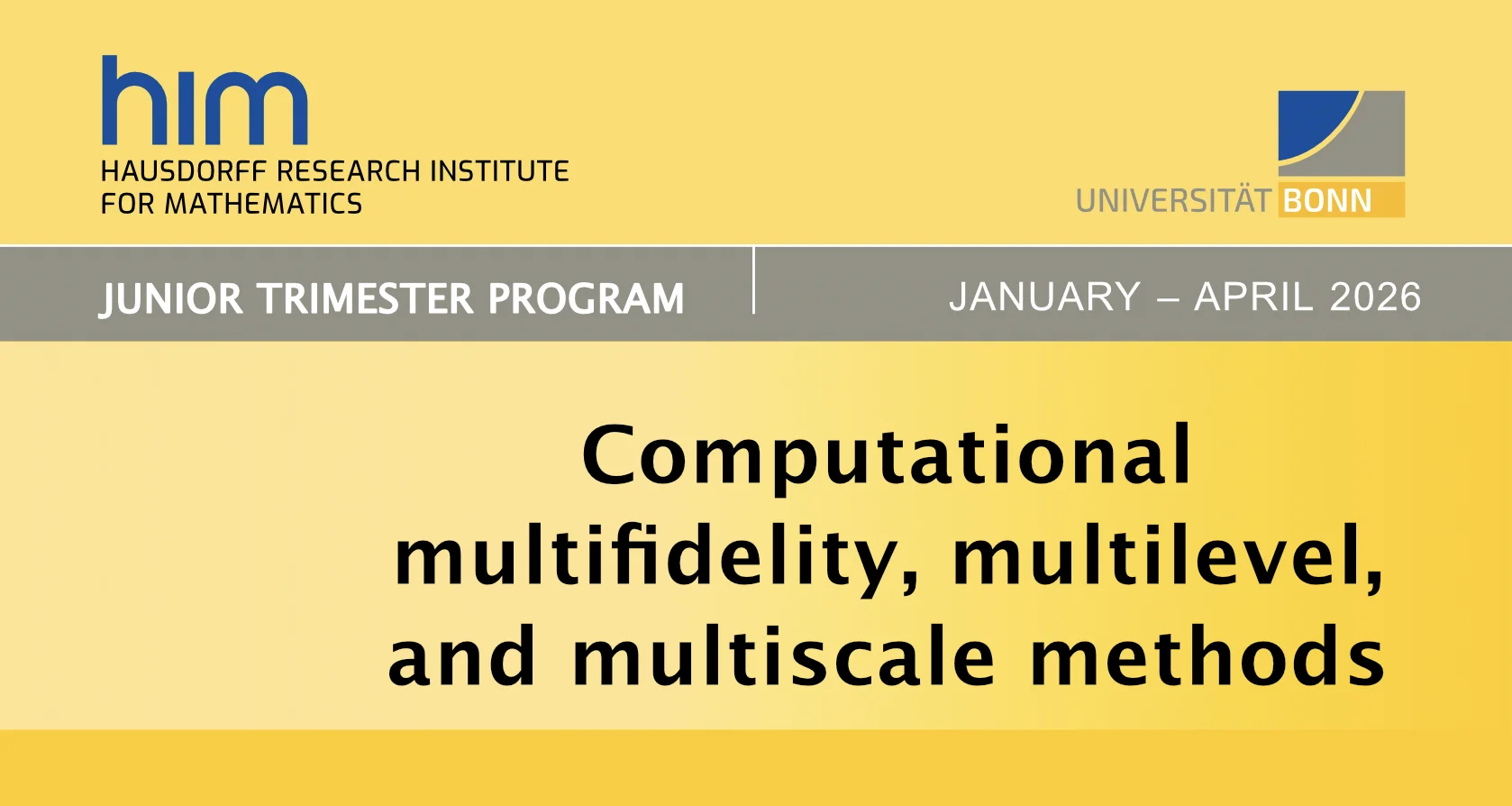 him
HAUSDORFF RESEARCH INSTITUTE
FOR MATHEMATICS

UNIVERSITÄT BONN

JUNIOR TRIMESTER PROGRAM

JANUARY – APRIL 2026

Computational multifidelity, multilevel, and multiscale methods